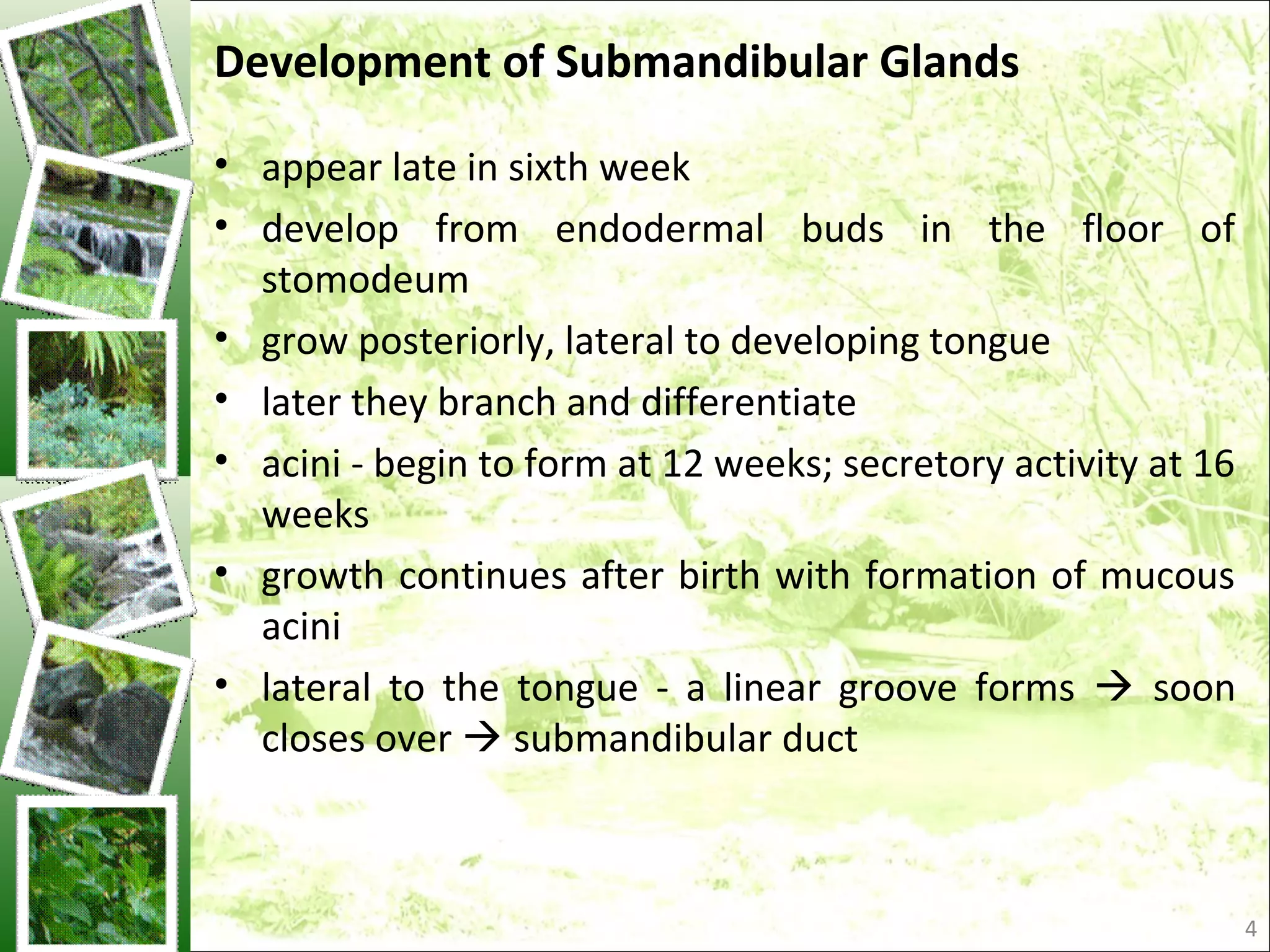 Development of Submandibular Glands

• appear late in sixth week
• develop from endodermal buds in the floor of stomodeum
• grow posteriorly, lateral to developing tongue
• later they branch and differentiate
• acini - begin to form at 12 weeks; secretory activity at 16 weeks
• growth continues after birth with formation of mucous acini
• lateral to the tongue - a linear groove forms → soon closes over → submandibular duct

4